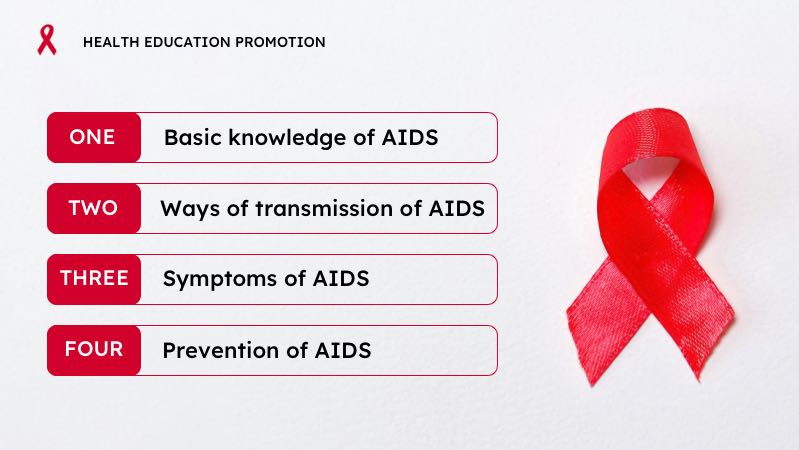 HEALTH EDUCATION PROMOTION

ONE Basic knowledge of AIDS

TWO Ways of transmission of AIDS

THREE Symptoms of AIDS

FOUR Prevention of AIDS